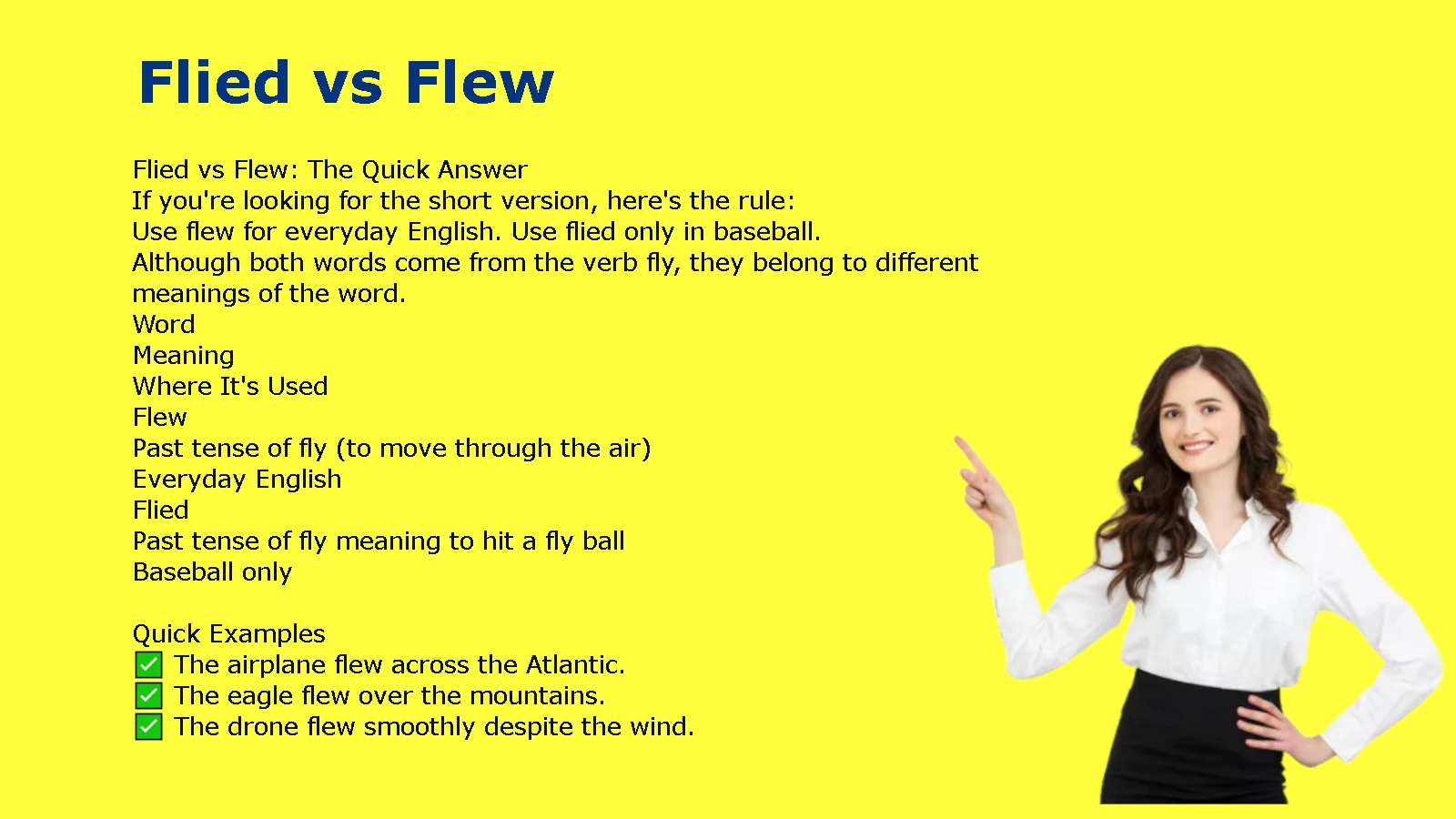 Flied vs Flew

Flied vs Flew: The Quick Answer
If you're looking for the short version, here's the rule:
Use flew for everyday English. Use flied only in baseball.
Although both words come from the verb fly, they belong to different meanings of the word.
Word
Meaning
Where It's Used
Flew
Past tense of fly (to move through the air)
Everyday English
Flied
Past tense of fly meaning to hit a fly ball
Baseball only

Quick Examples
✅ The airplane flew across the Atlantic.
✅ The eagle flew over the mountains.
✅ The drone flew smoothly despite the wind.